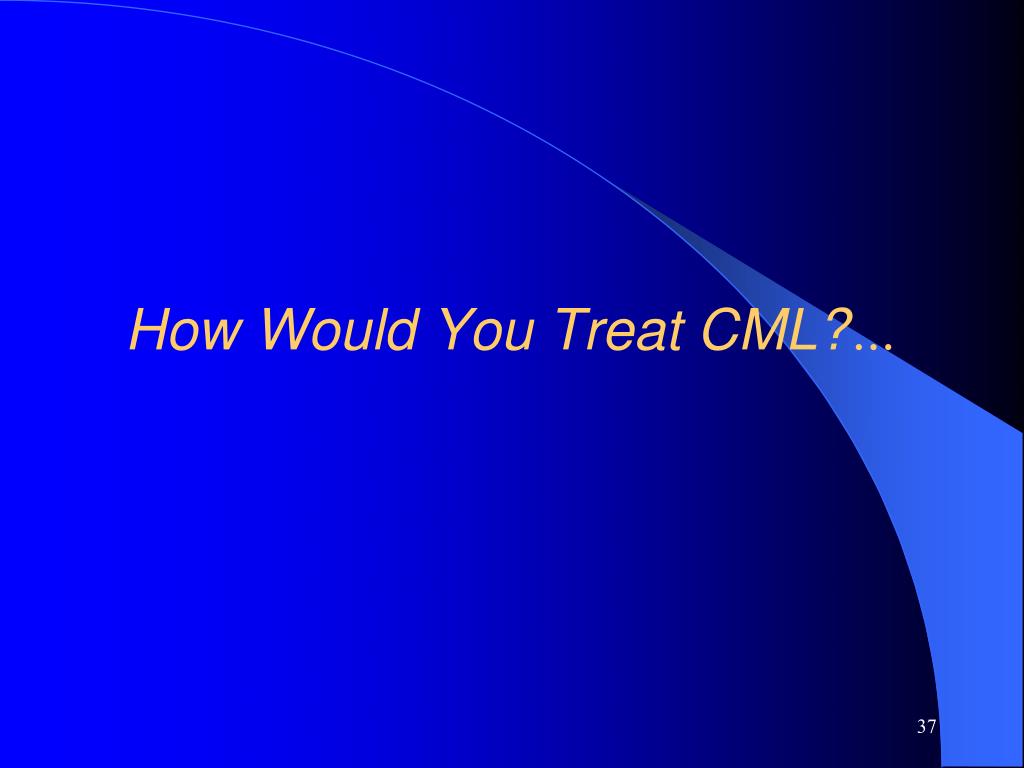 How Would You Treat CML?...

37